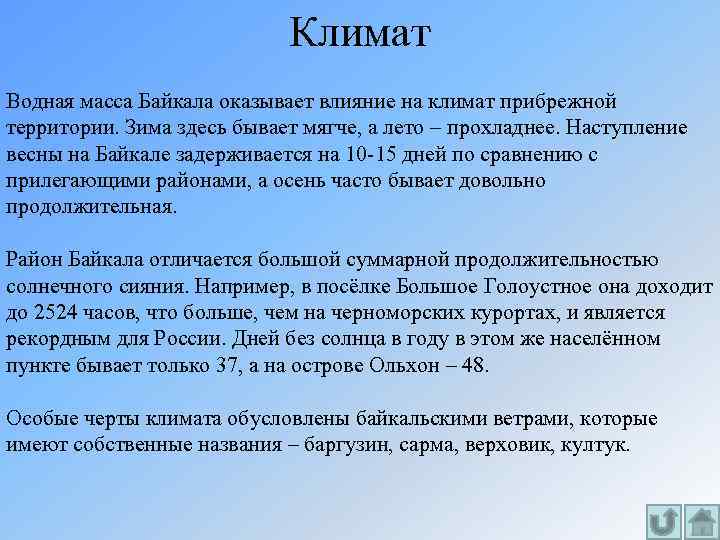 Климат

Водная масса Байкала оказывает влияние на климат прибрежной территории. Зима здесь бывает мягче, а лето – прохладнее. Наступление весны на Байкале задерживается на 10-15 дней по сравнению с прилегающими районами, а осень часто бывает довольно продолжительная.

Район Байкала отличается большой суммарной продолжительностью солнечного сияния. Например, в посёлке Большое Голоустное она доходит до 2524 часов, что больше, чем на черноморских курортах, и является рекордным для России. Дней без солнца в году в этом же населённом пункте бывает только 37, а на острове Ольхон – 48.

Особые черты климата обусловлены байкальскими ветрами, которые имеют собственные названия – баргузин, сарма, верховик, култук.